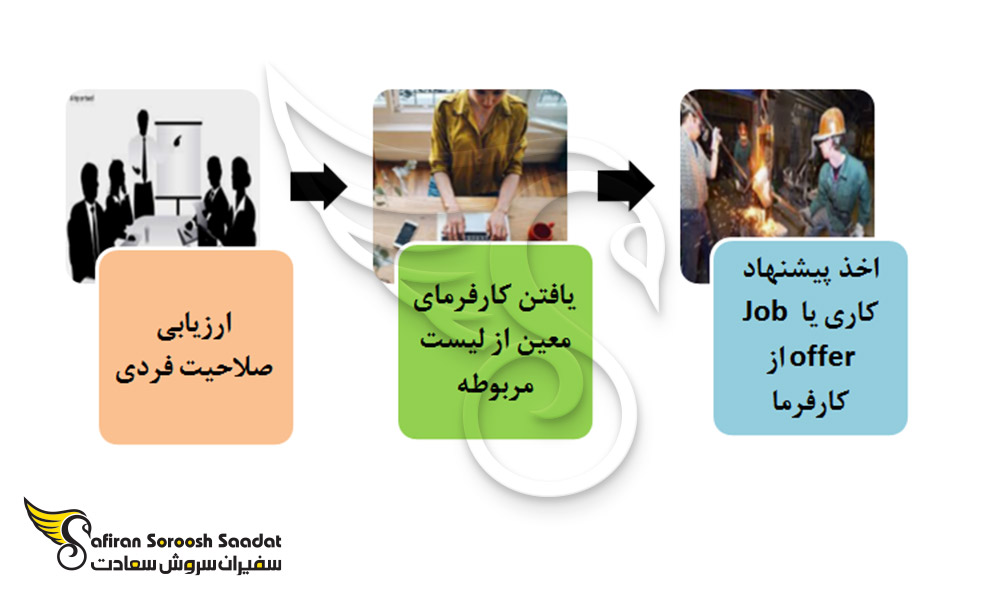 ارزیابی صلاحیت فردی

یافتن کارفرمای معین از لیست مربوطه

اخذ پیشنهاد کاری یا Job offer از کارفرما

Safiran Soroosh Saadat
سفیران سروش سعادت